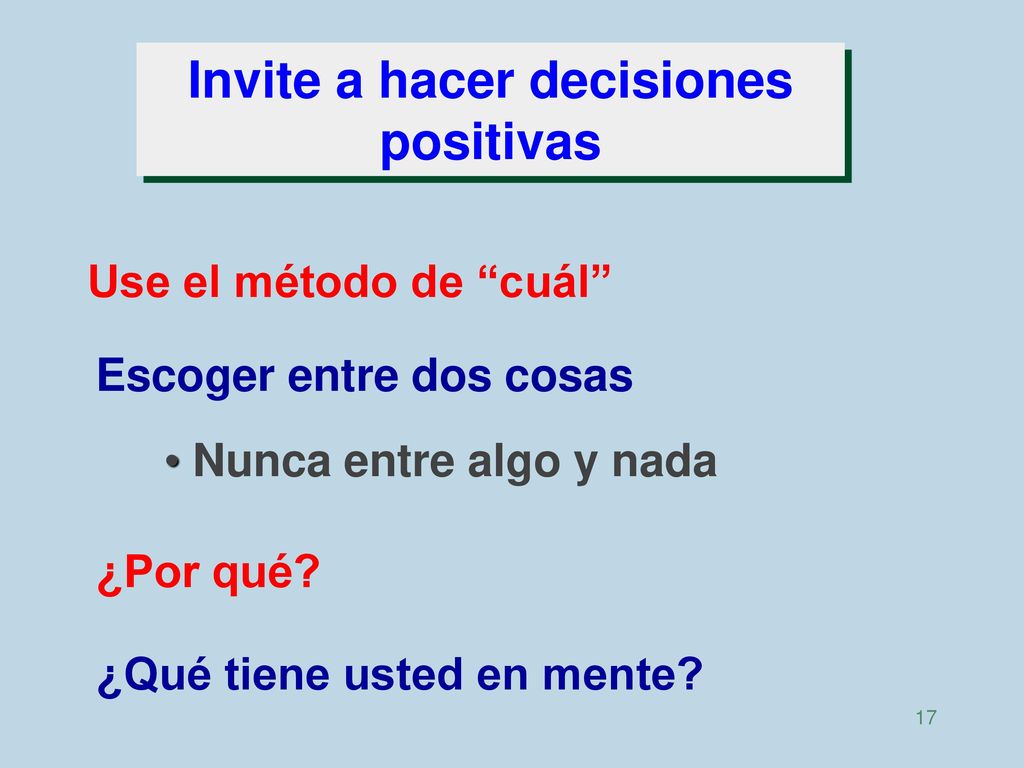 Invite a hacer decisiones positivas

Use el método de “cuál”

Escoger entre dos cosas

• Nunca entre algo y nada

¿Por qué?

¿Qué tiene usted en mente?

17